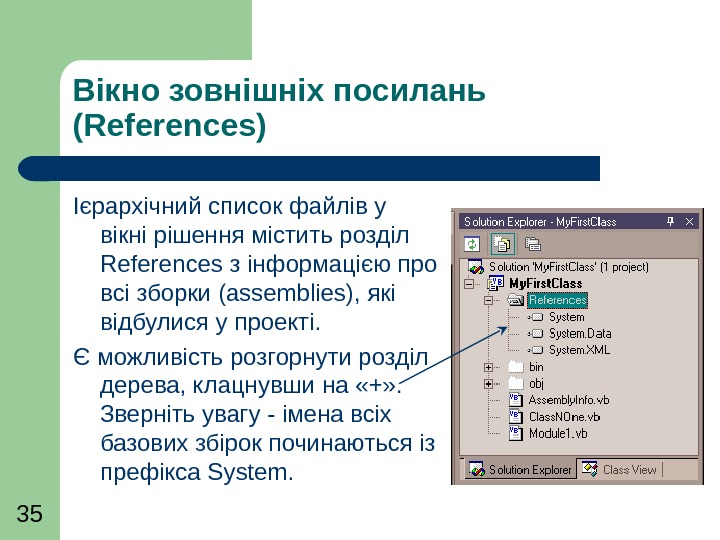 Вікно зовнішніх посилань (References)

Ієрархічний список файлів у вікні рішення містить розділ References з інформацією про всі зборки (assemblies), які відбулися у проекті.

Є можливість розгорнути розділ дерева, клацнувши на «+». Зверніть увагу - імена всіх базових збірок починаються із префікса System.

Solution Explorer - MyFirstClass
Solution 'MyFirstClass' (1 project)
MyFirstClass
References
System
System.Data
System.XML
bin
obj
AssemblyInfo.vb
ClassNOne.vb
Module1.vb
Solution Explorer
Class View

35